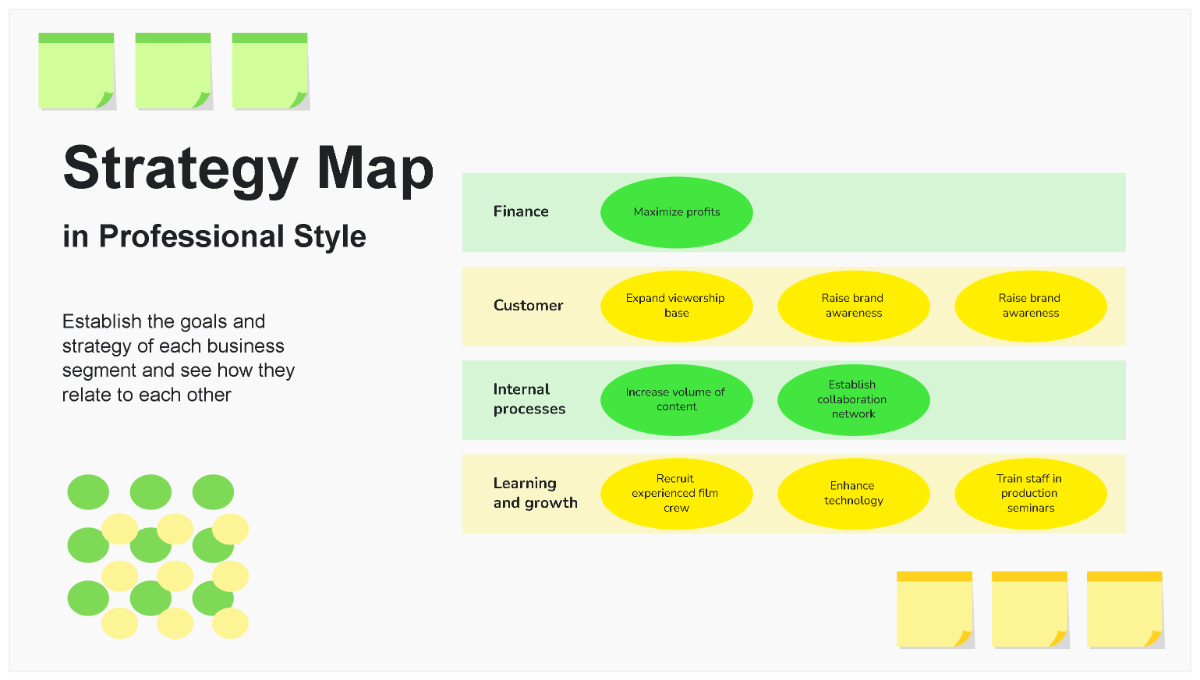 Strategy Map

in Professional Style

Establish the goals and strategy of each business segment and see how they relate to each other

Finance
Maximize profits

Customer
Expand viewership base
Raise brand awareness
Raise brand awareness

Internal processes
Increase volume of content
Establish collaboration network

Learning and growth
Recruit experienced film crew
Enhance technology
Train staff in production seminars